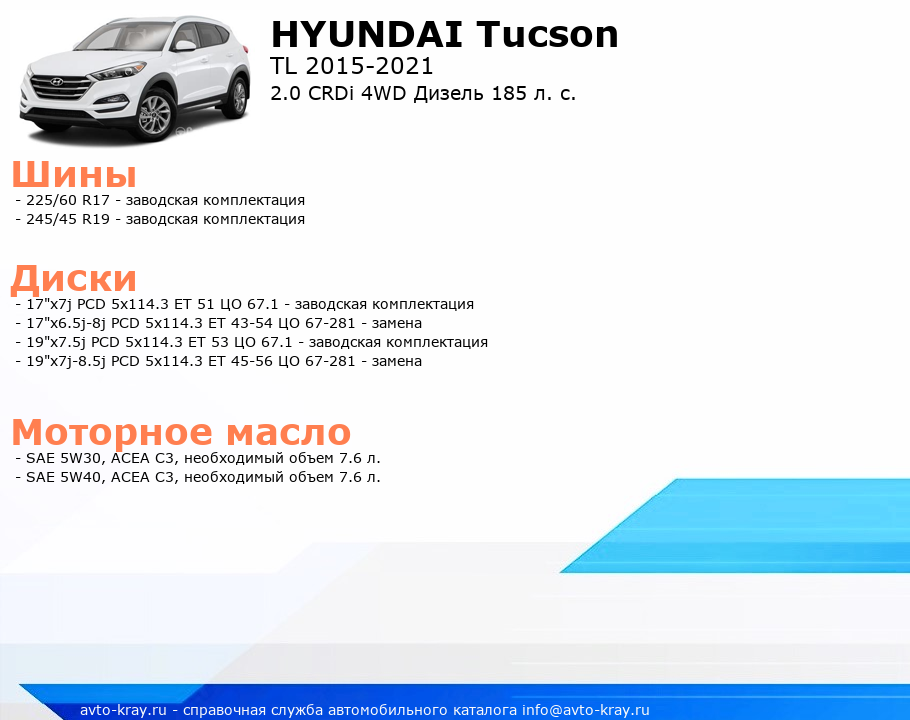 HYUNDAI Tucson
TL 2015-2021
2.0 CRDi 4WD Дизель 185 л. с.

Шины
- 225/60 R17 - заводская комплектация
- 245/45 R19 - заводская комплектация

Диски
- 17"x7j PCD 5x114.3 ET 51 ЦО 67.1 - заводская комплектация
- 17"x6.5j-8j PCD 5x114.3 ET 43-54 ЦО 67-281 - замена
- 19"x7.5j PCD 5x114.3 ET 53 ЦО 67.1 - заводская комплектация
- 19"x7j-8.5j PCD 5x114.3 ET 45-56 ЦО 67-281 - замена

Моторное масло
- SAE 5W30, ACEA C3, необходимый объем 7.6 л.
- SAE 5W40, ACEA C3, необходимый объем 7.6 л.

avto-kray.ru - справочная служба автомобильного каталога info@avto-kray.ru